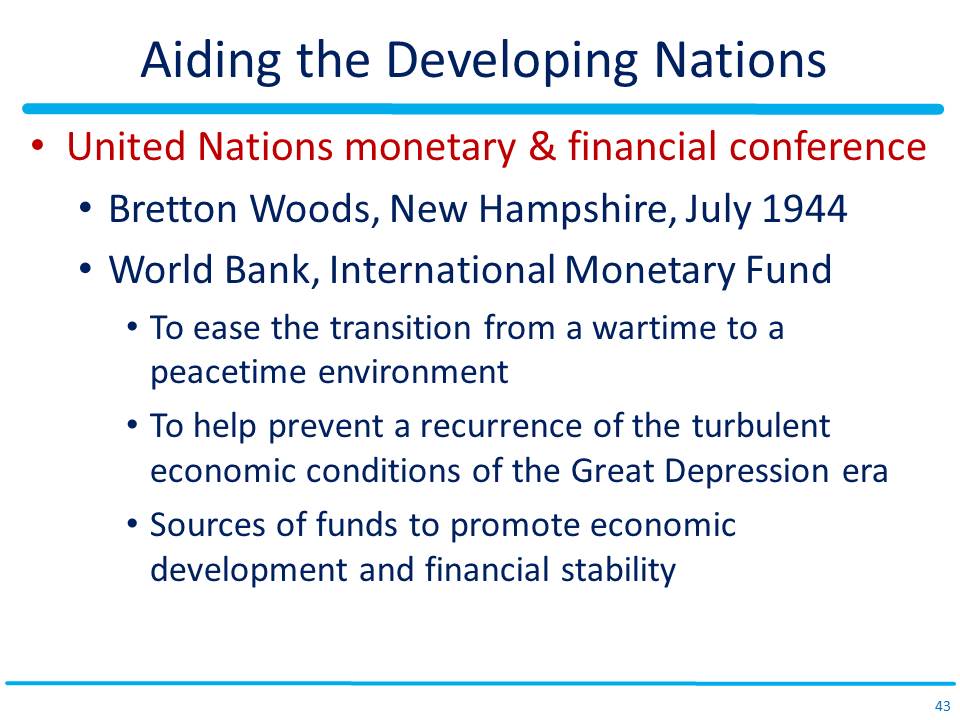 Aiding the Developing Nations

• United Nations monetary & financial conference
  • Bretton Woods, New Hampshire, July 1944
  • World Bank, International Monetary Fund
    • To ease the transition from a wartime to a peacetime environment
    • To help prevent a recurrence of the turbulent economic conditions of the Great Depression era
    • Sources of funds to promote economic development and financial stability

43